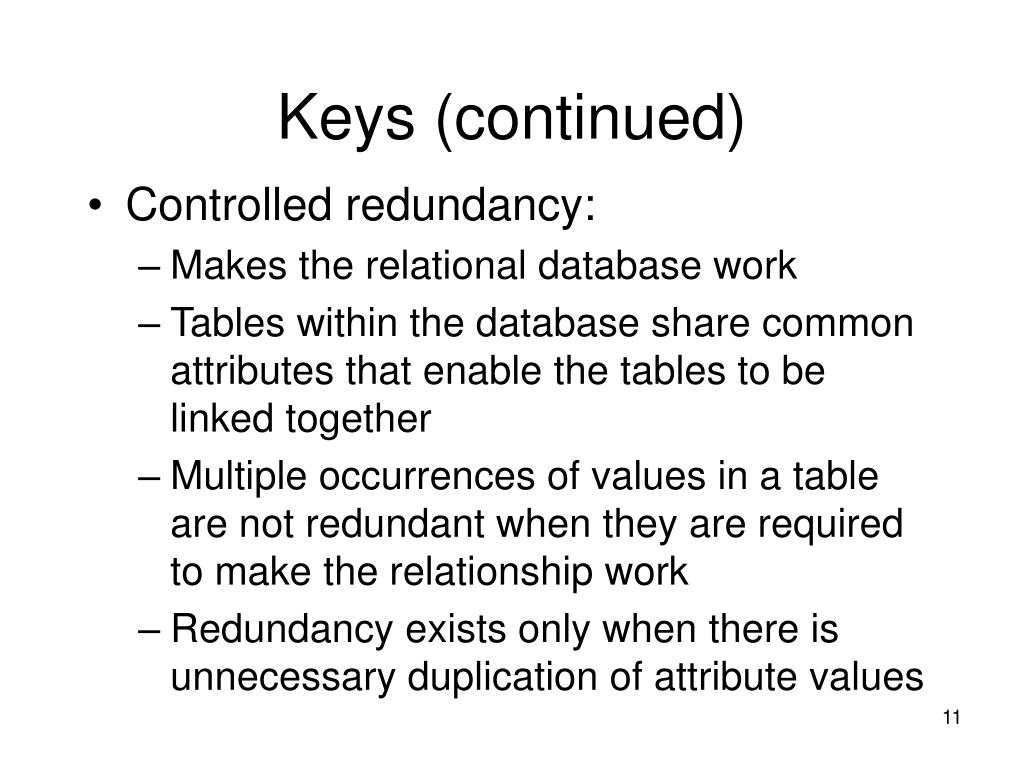 Keys (continued)

• Controlled redundancy:
– Makes the relational database work
– Tables within the database share common attributes that enable the tables to be linked together
– Multiple occurrences of values in a table are not redundant when they are required to make the relationship work
– Redundancy exists only when there is unnecessary duplication of attribute values

11